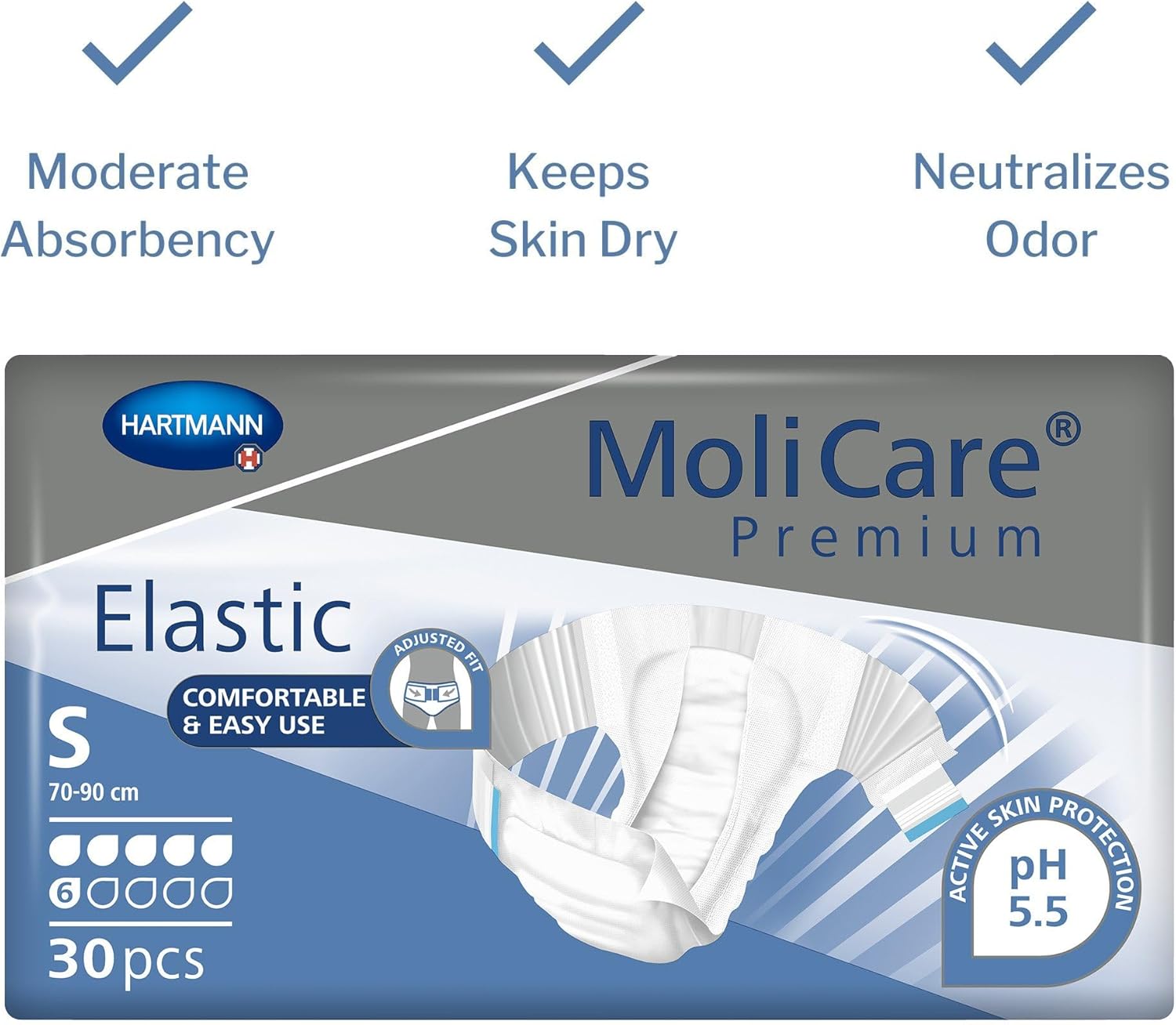 Moderate Absorbency

Keeps Skin Dry

Neutralizes Odor

HARTMANN

MoliCare®
Premium

Elastic

ADJUSTED FIT

COMFORTABLE & EASY USE

S
70-90 cm

6

30 pcs

ACTIVE SKIN PROTECTION
pH 5.5